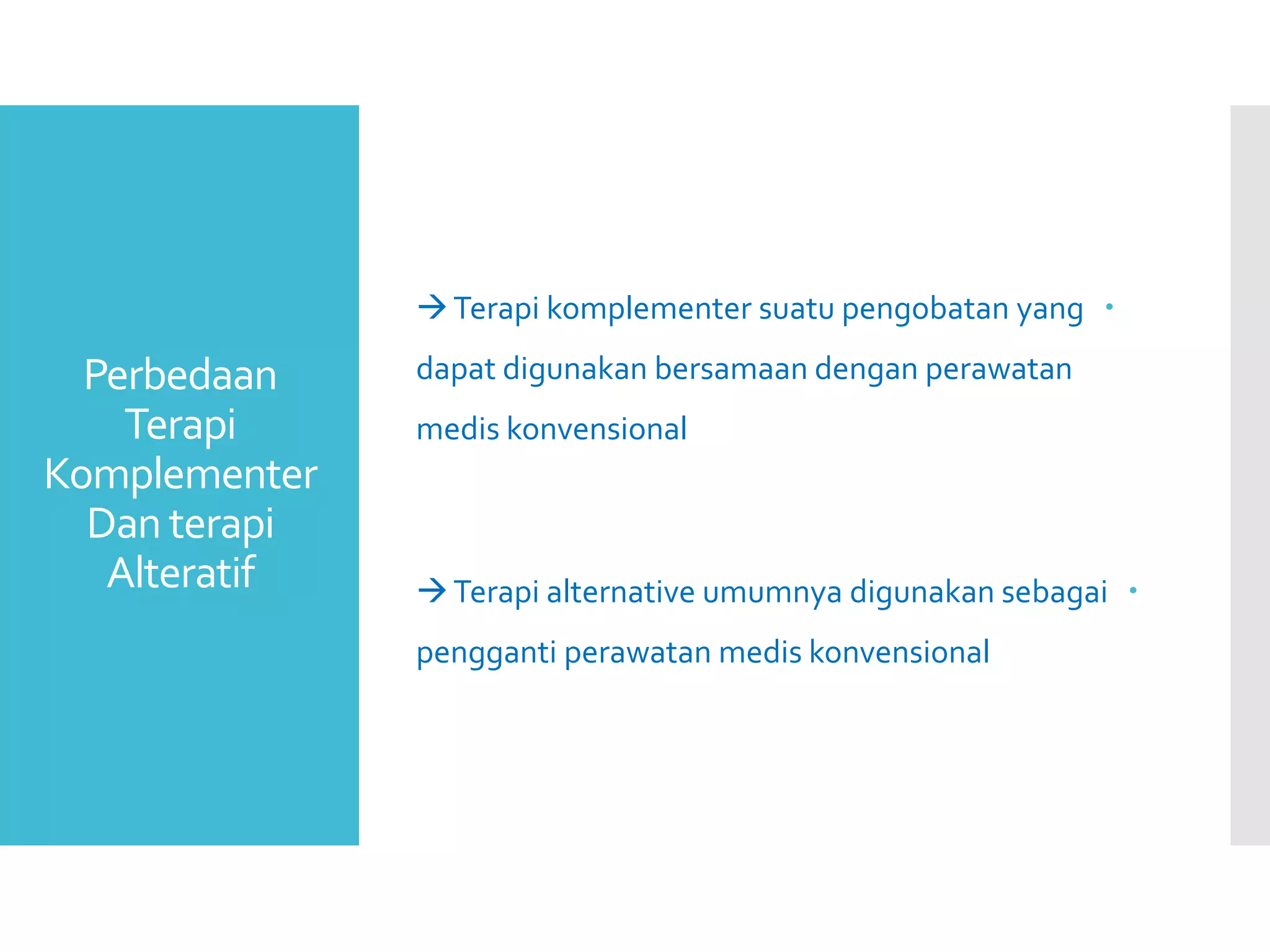 Perbedaan Terapi Komplementer Dan terapi Alteratif

→ Terapi komplementer suatu pengobatan yang dapat digunakan bersamaan dengan perawatan medis konvensional

→ Terapi alternative umumnya digunakan sebagai pengganti perawatan medis konvensional